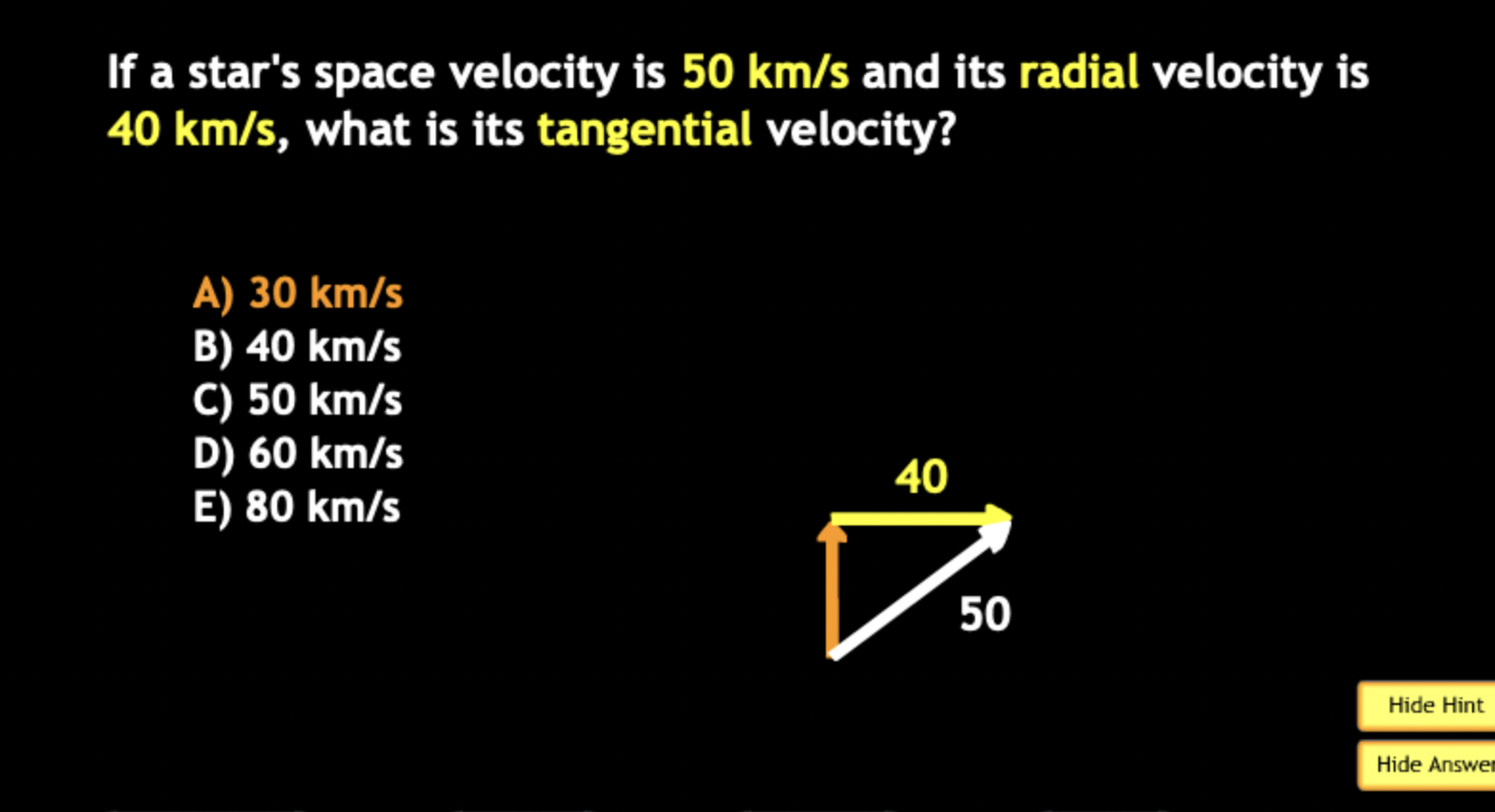 If a star's space velocity is 50 km/s and its radial velocity is 40 km/s, what is its tangential velocity?

A) 30 km/s
B) 40 km/s
C) 50 km/s
D) 60 km/s
E) 80 km/s

40

50

Hide Hint

Hide Answer